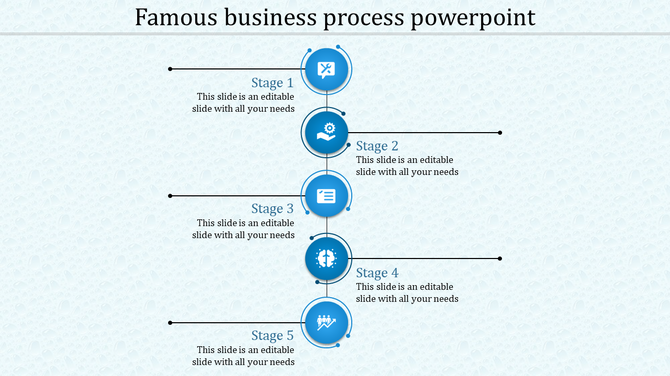 Famous business process powerpoint

Stage 1
This slide is an editable slide with all your needs

Stage 2
This slide is an editable slide with all your needs

Stage 3
This slide is an editable slide with all your needs

Stage 4
This slide is an editable slide with all your needs

Stage 5
This slide is an editable slide with all your needs